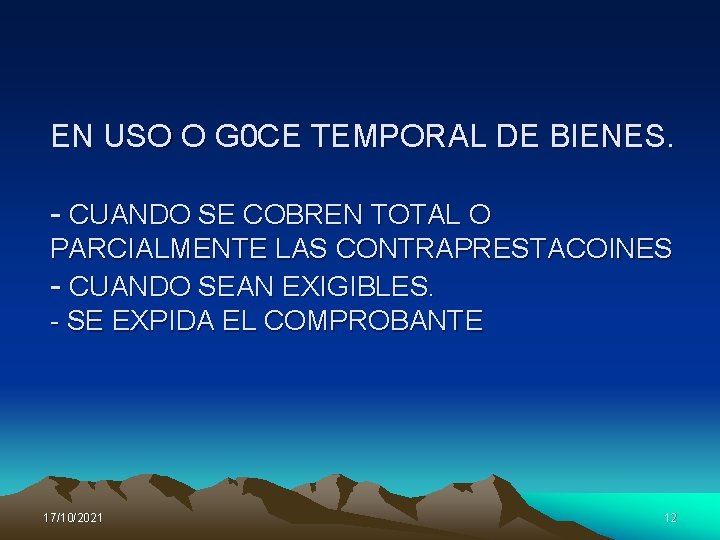 EN USO O G0CE TEMPORAL DE BIENES.

- CUANDO SE COBREN TOTAL O PARCIALMENTE LAS CONTRAPRESTACOINES
- CUANDO SEAN EXIGIBLES.
- SE EXPIDA EL COMPROBANTE

17/10/2021

12